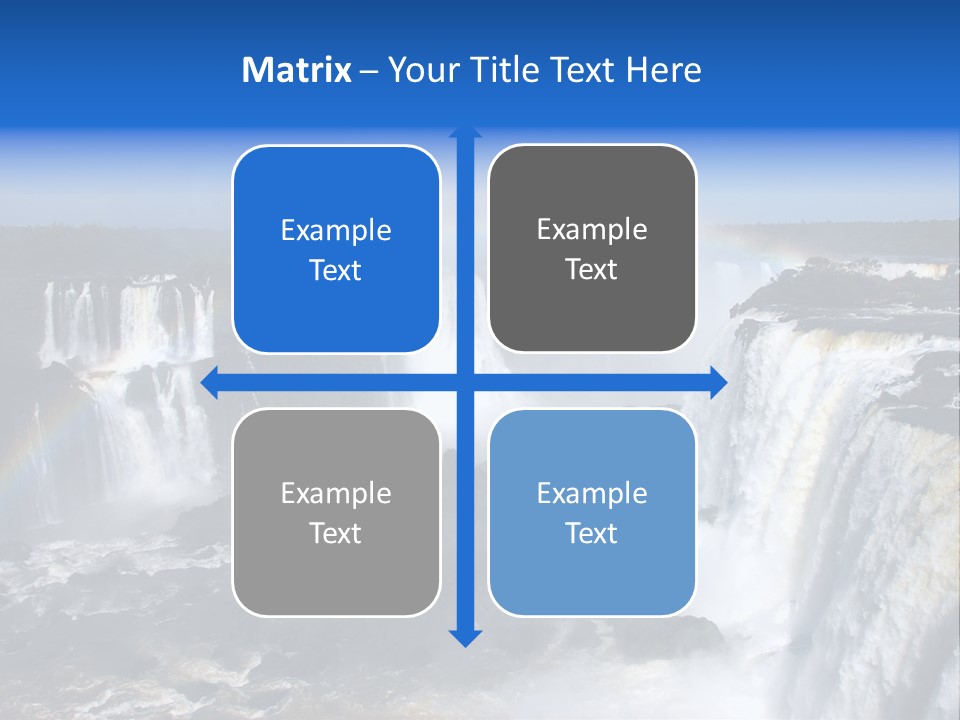 Matrix – Your Title Text Here

Example Text

Example Text

Example Text

Example Text